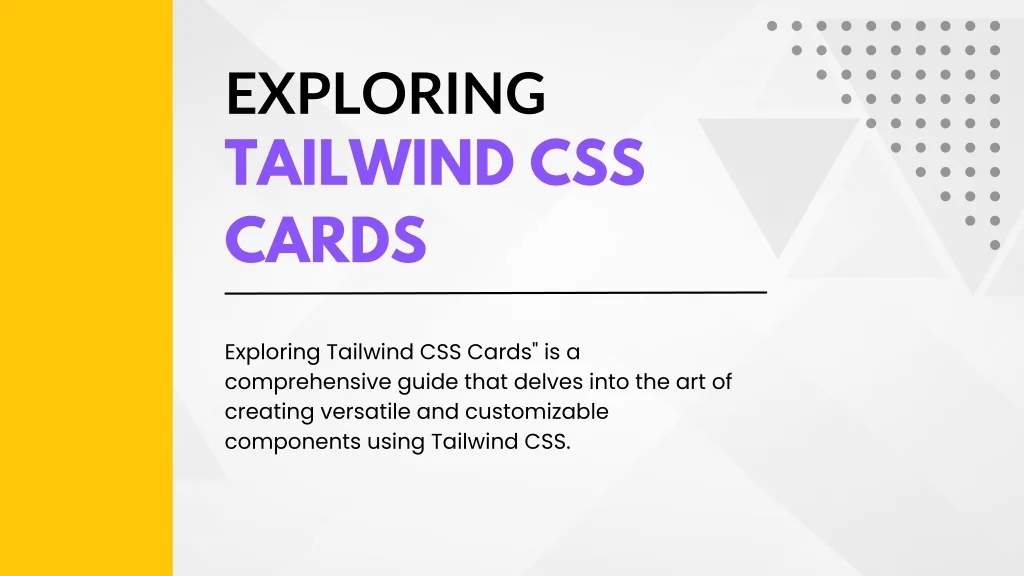 EXPLORING
TAILWIND CSS
CARDS

Exploring Tailwind CSS Cards" is a comprehensive guide that delves into the art of creating versatile and customizable components using Tailwind CSS.